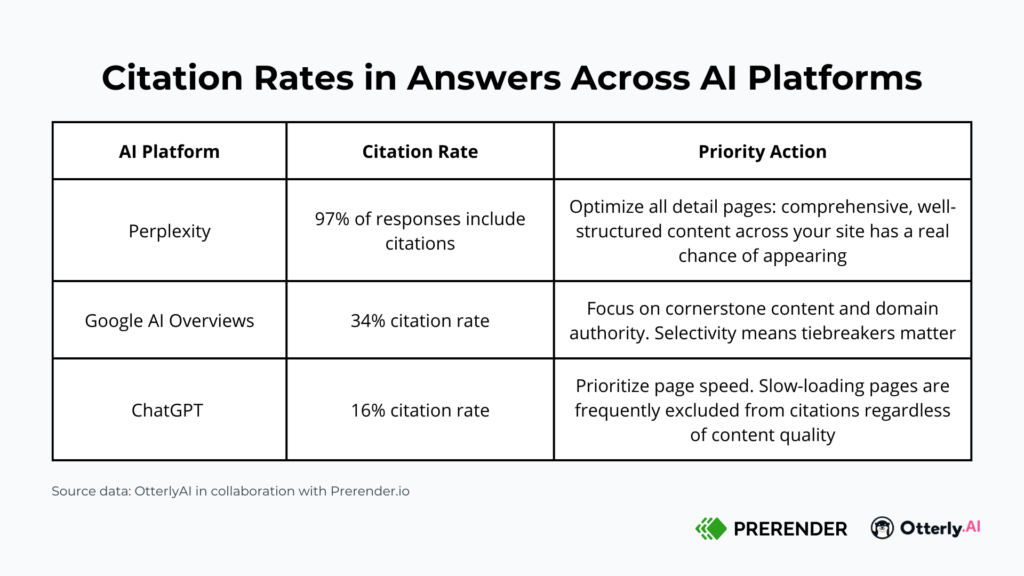 Citation Rates in Answers Across AI Platforms

| AI Platform | Citation Rate | Priority Action |
|---|---|---|
| Perplexity | 97% of responses include citations | Optimize all detail pages: comprehensive, well-structured content across your site has a real chance of appearing |
| Google AI Overviews | 34% citation rate | Focus on cornerstone content and domain authority. Selectivity means tiebreakers matter |
| ChatGPT | 16% citation rate | Prioritize page speed. Slow-loading pages are frequently excluded from citations regardless of content quality |

Source data: OtterlyAI in collaboration with Prerender.io

PRERENDER Otterly.AI